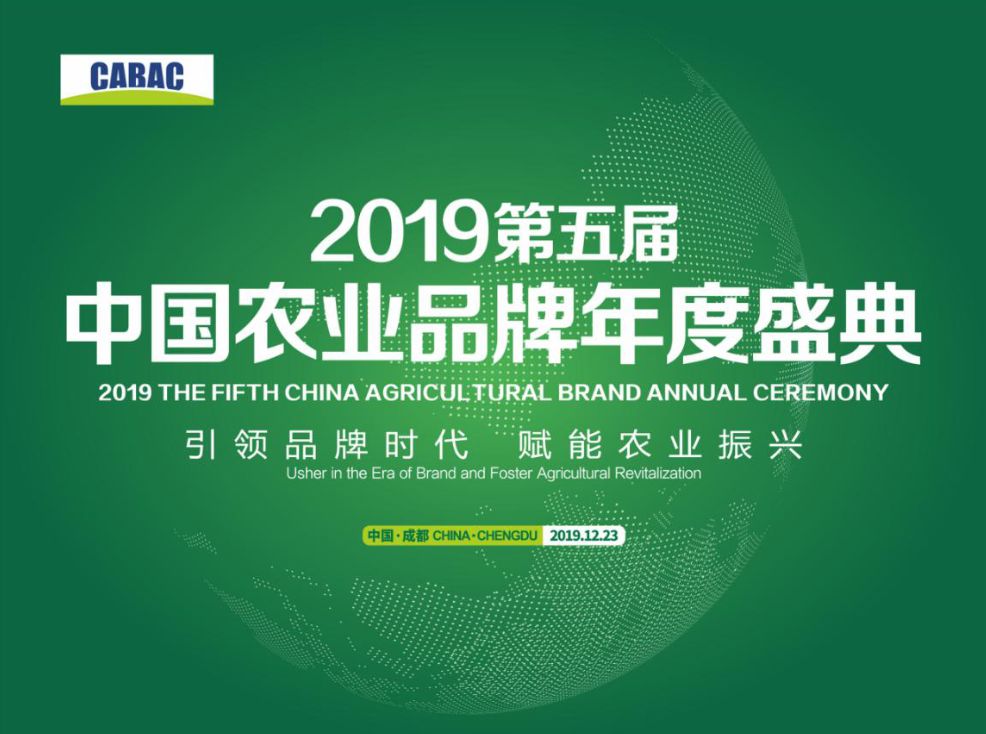 CABAC

2019第五届
中国农业品牌年度盛典
2019 THE FIFTH CHINA AGRICULTURAL BRAND ANNUAL CEREMONY
引领品牌时代 赋能农业振兴
Usher in the Era of Brand and Foster Agricultural Revitalization

中国·成都 CHINA·CHENGDU 2019.12.23